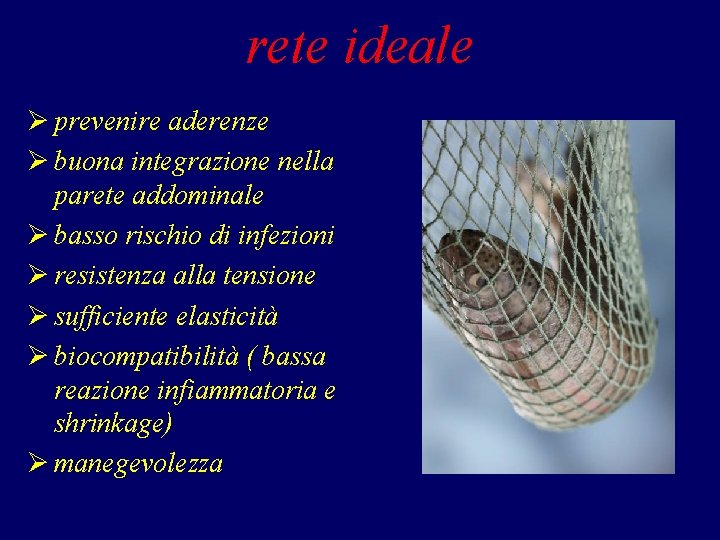 rete ideale

➢ prevenire aderenze
➢ buona integrazione nella parete addominale
➢ basso rischio di infezioni
➢ resistenza alla tensione
➢ sufficiente elasticità
➢ biocompatibilità ( bassa reazione infiammatoria e shrinkage)
➢ manegevolezza